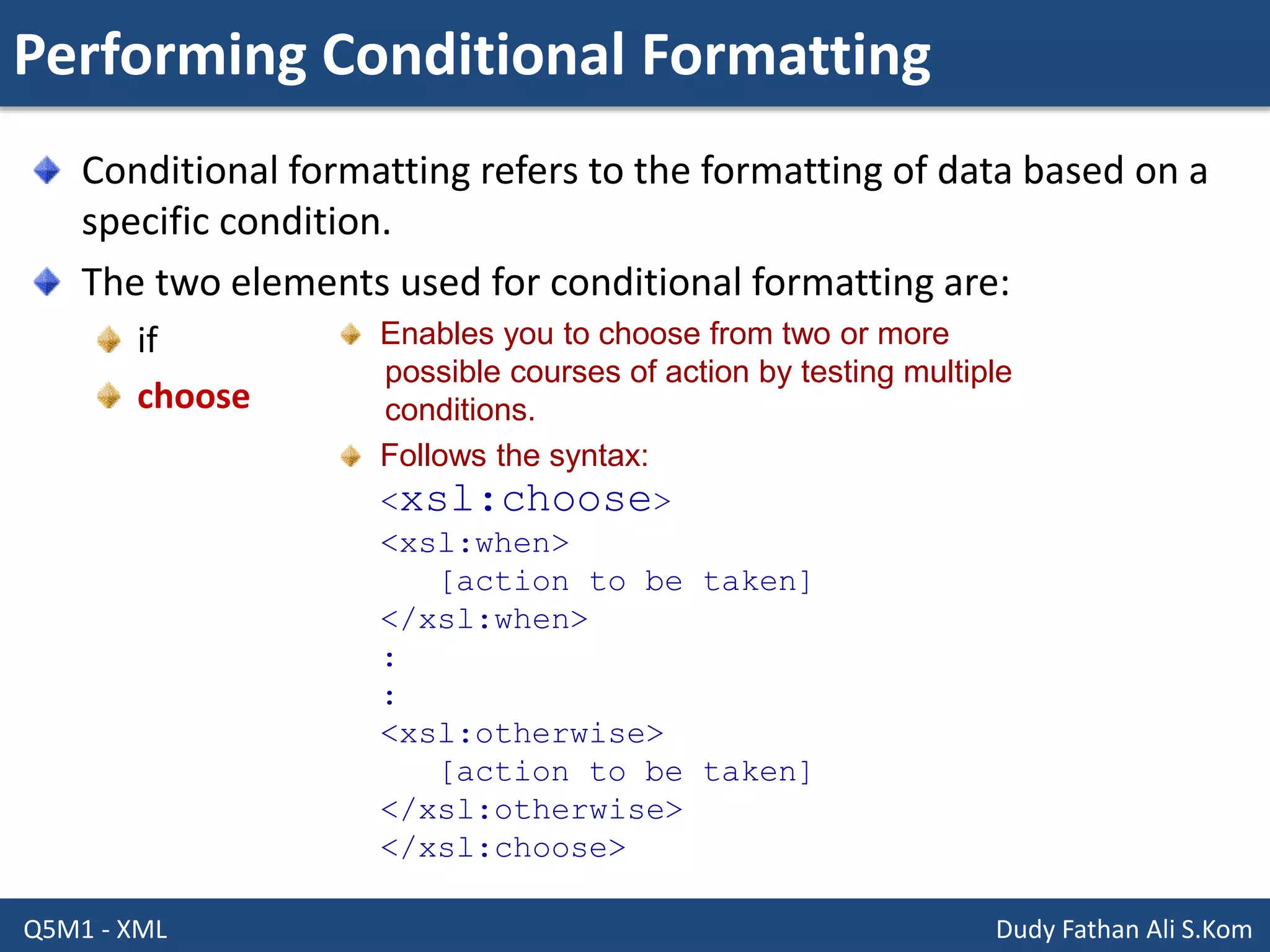 Performing Conditional Formatting

Conditional formatting refers to the formatting of data based on a specific condition.

The two elements used for conditional formatting are:

if

choose

Enables you to choose from two or more possible courses of action by testing multiple conditions.

Follows the syntax:

<xsl:choose>
<xsl:when>
[action to be taken]
</xsl:when>
:
:
<xsl:otherwise>
[action to be taken]
</xsl:otherwise>
</xsl:choose>

Q5M1 - XML

Dudy Fathan Ali S.Kom